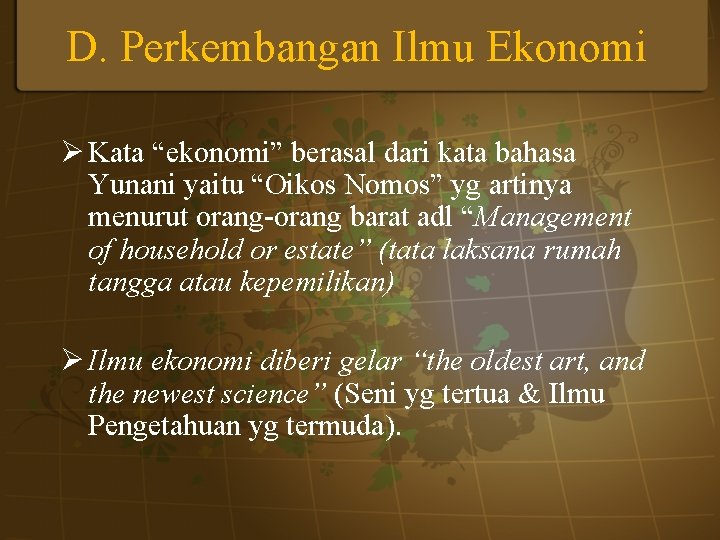 D. Perkembangan Ilmu Ekonomi

➢ Kata “ekonomi” berasal dari kata bahasa Yunani yaitu “Oikos Nomos” yg artinya menurut orang-orang barat adl “Management of household or estate” (tata laksana rumah tangga atau kepemilikan)

➢ Ilmu ekonomi diberi gelar “the oldest art, and the newest science” (Seni yg tertua & Ilmu Pengetahuan yg termuda).